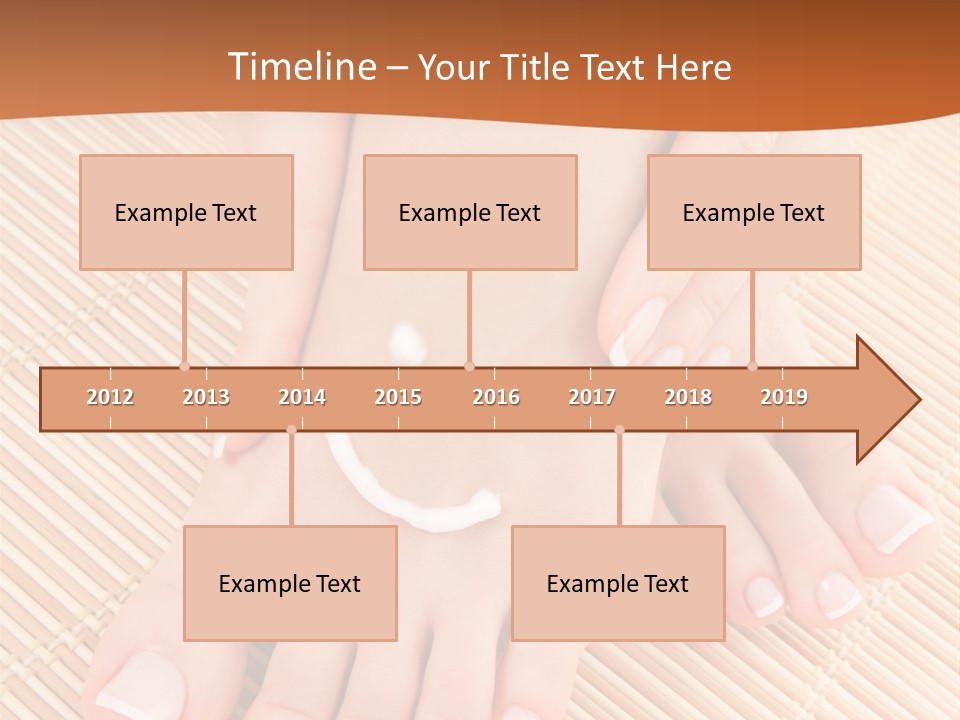 Timeline – Your Title Text Here

Example Text

Example Text

Example Text

2012 2013 2014 2015 2016 2017 2018 2019

Example Text

Example Text